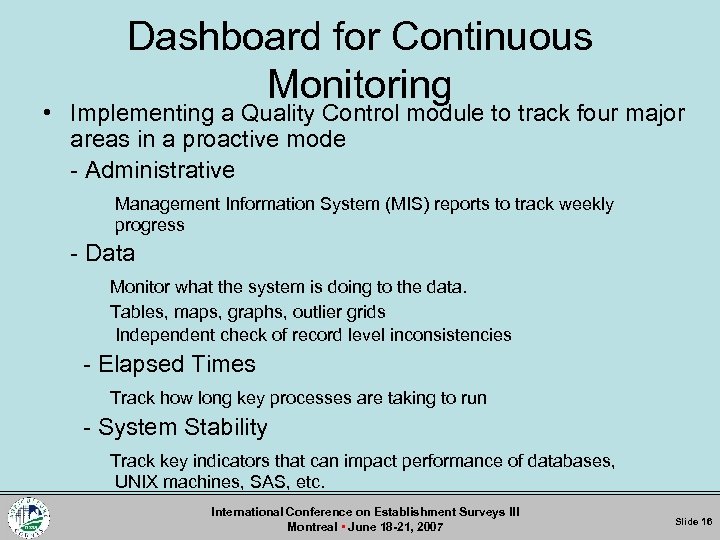 Dashboard for Continuous Monitoring

• Implementing a Quality Control module to track four major areas in a proactive mode

- Administrative

Management Information System (MIS) reports to track weekly progress

- Data

Monitor what the system is doing to the data.

Tables, maps, graphs, outlier grids

Independent check of record level inconsistencies

- Elapsed Times

Track how long key processes are taking to run

- System Stability

Track key indicators that can impact performance of databases, UNIX machines, SAS, etc.

International Conference on Establishment Surveys III
Montreal • June 18-21, 2007

Slide 16